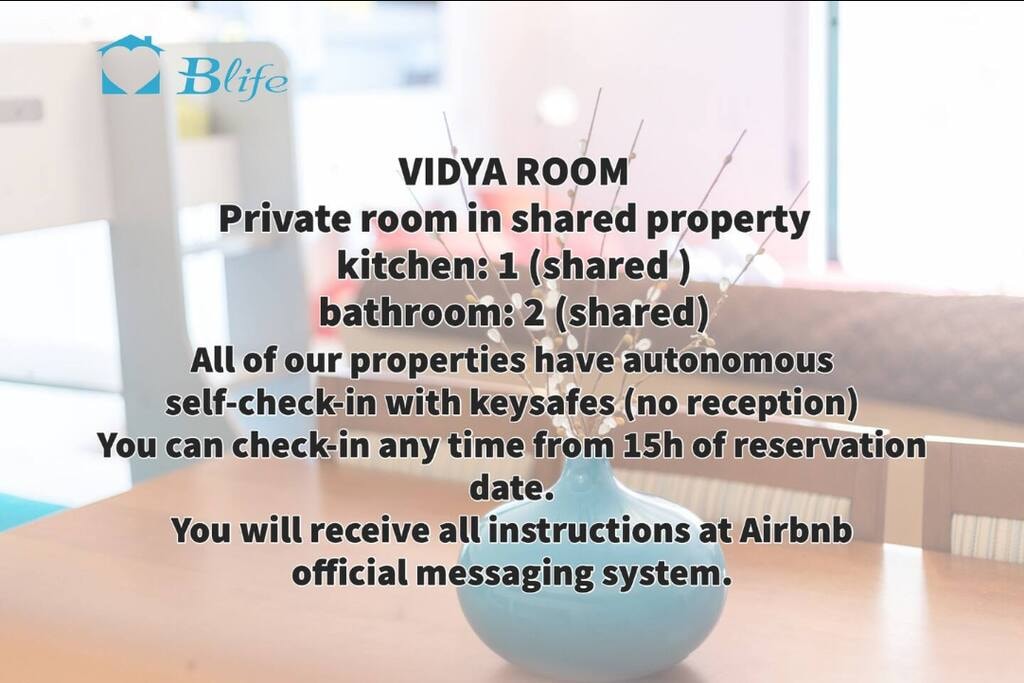 Blife

VIDYA ROOM
Private room in shared property
kitchen: 1 (shared )
bathroom: 2 (shared)
All of our properties have autonomous self-check-in with keysafes (no reception)
You can check-in any time from 15h of reservation date.
You will receive all instructions at Airbnb official messaging system.